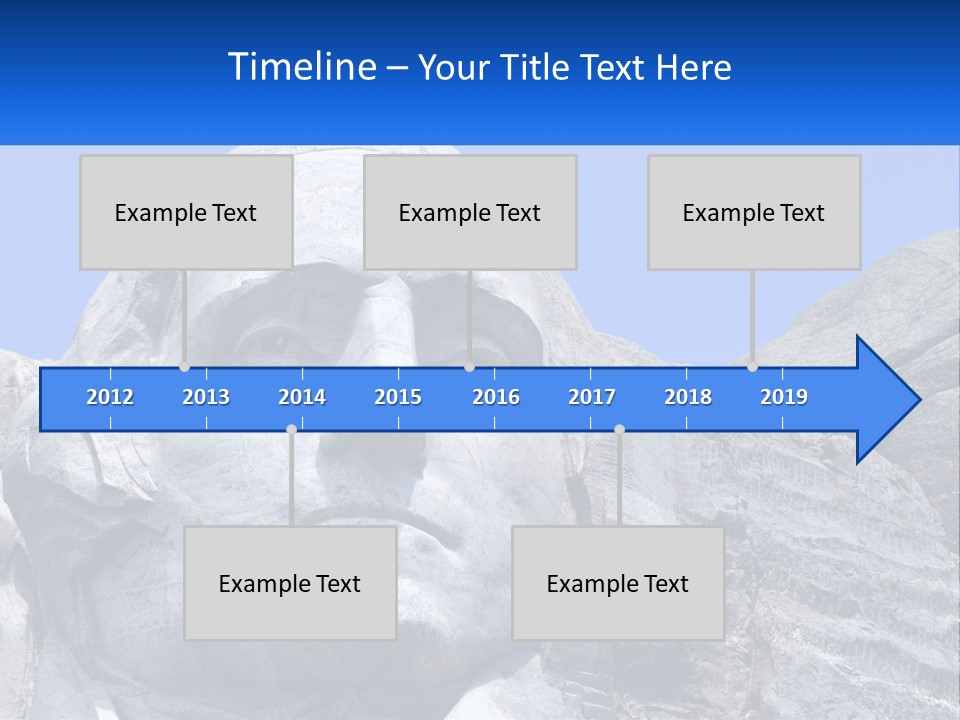 Timeline – Your Title Text Here

Example Text

Example Text

Example Text

2012 2013 2014 2015 2016 2017 2018 2019

Example Text

Example Text